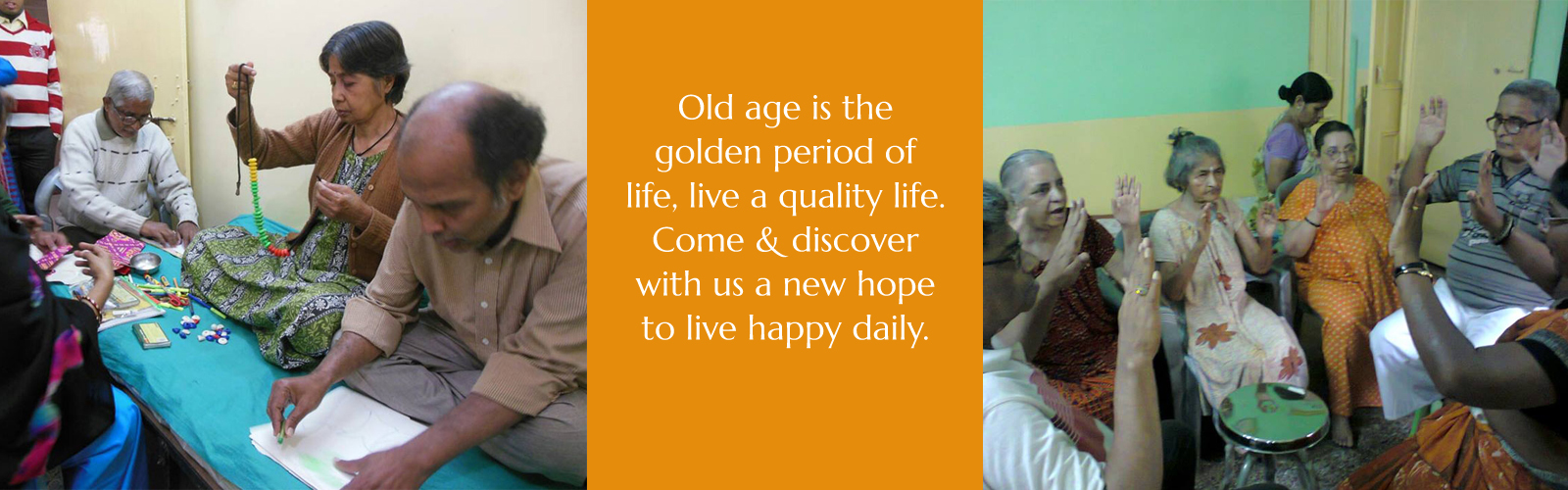 Old age is the golden period of life, live a quality life. Come & discover with us a new hope to live happy daily.